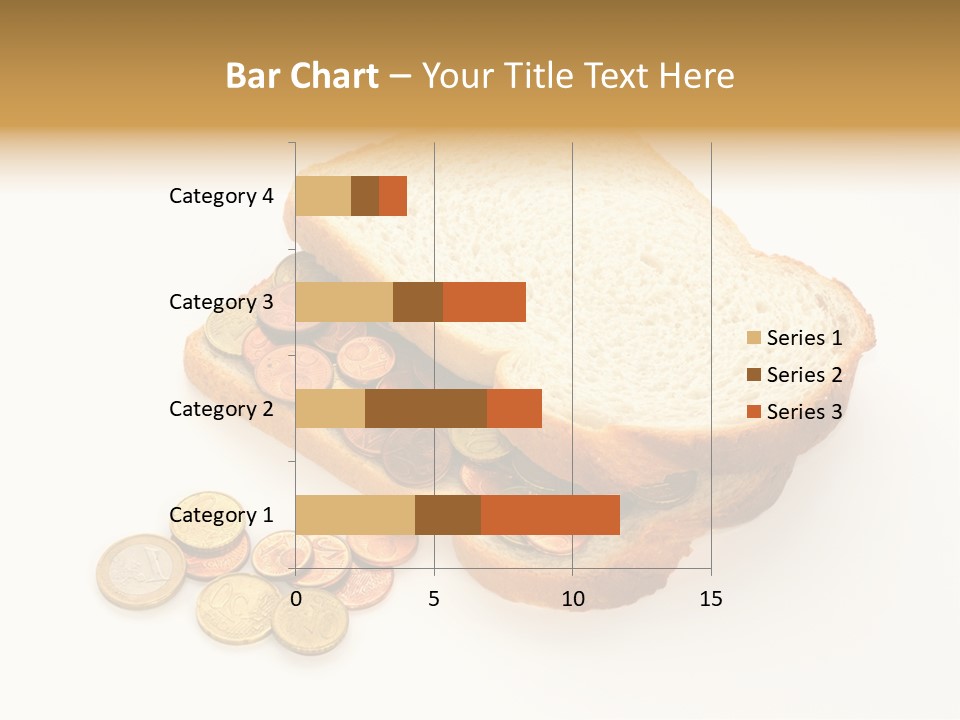 Bar Chart – Your Title Text Here

Category 4
Category 3
Category 2
Category 1

0
5
10
15

Series 1
Series 2
Series 3